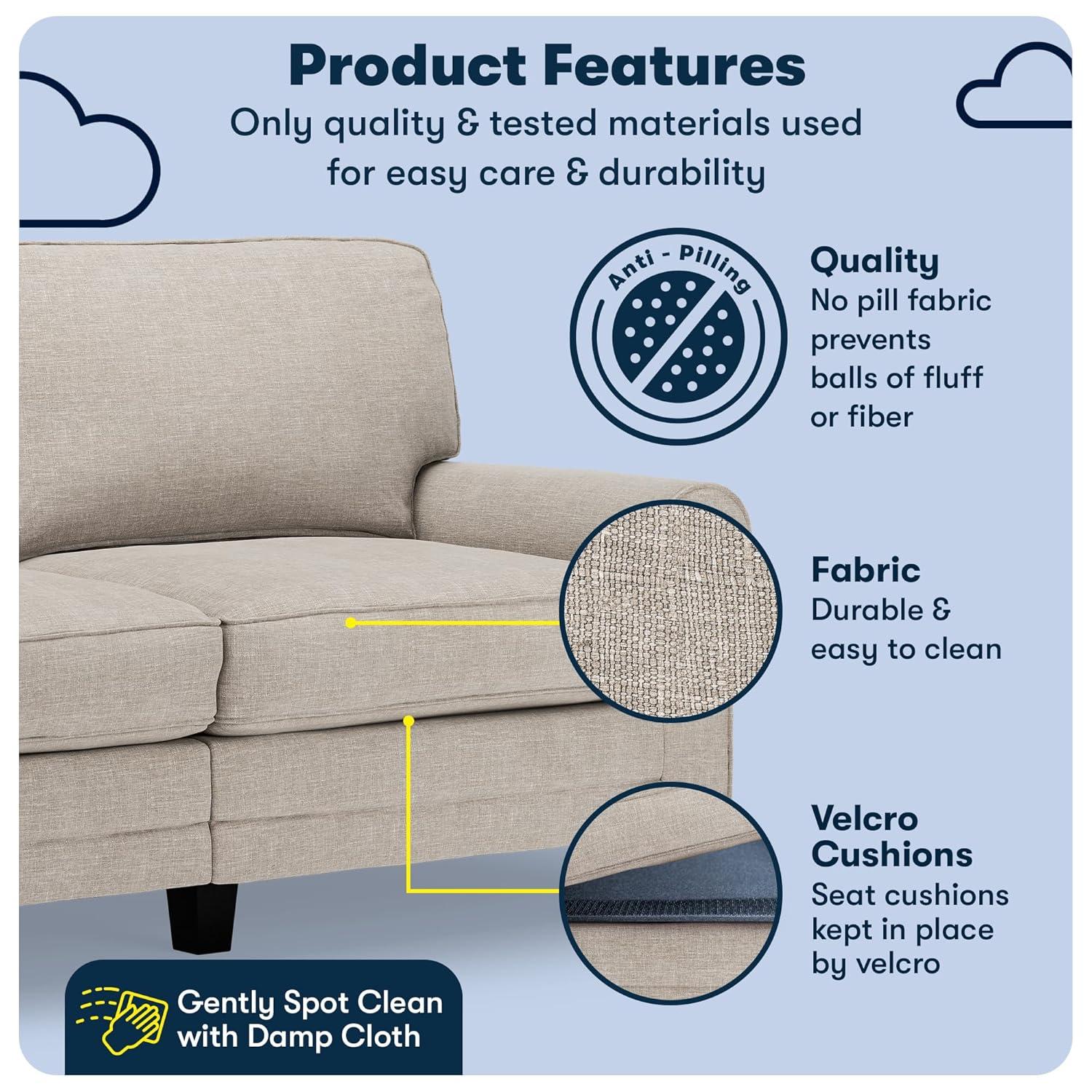 Product Features
Only quality & tested materials used for easy care & durability

Anti - Pilling

Quality
No pill fabric prevents balls of fluff or fiber

Fabric
Durable & easy to clean

Velcro Cushions
Seat cushions kept in place by velcro

Gently Spot Clean with Damp Cloth